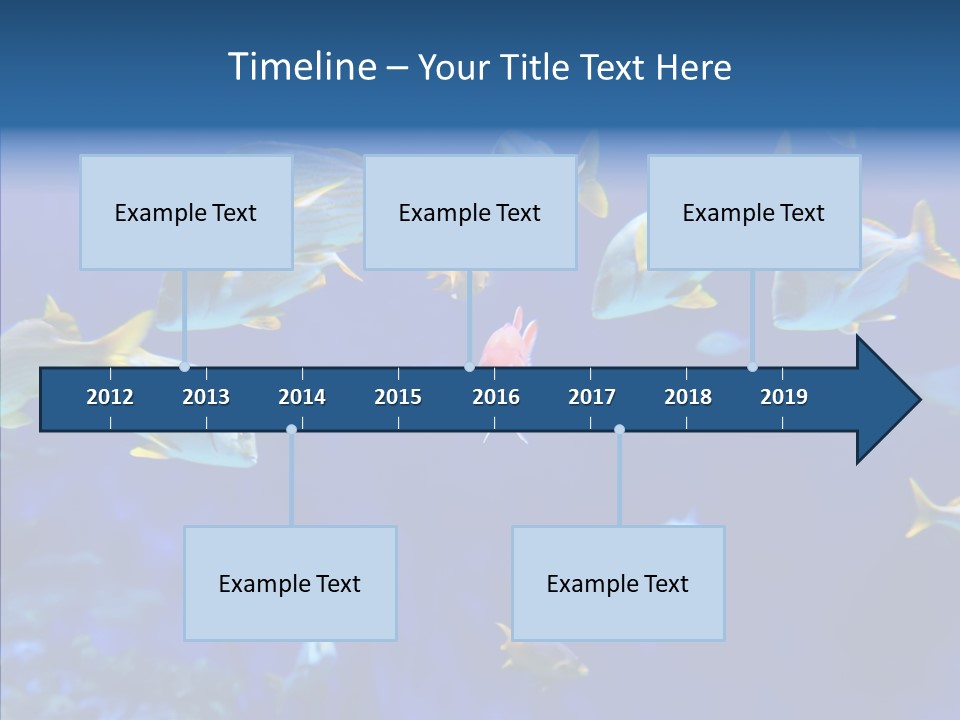 Timeline – Your Title Text Here

Example Text

Example Text

Example Text

2012 2013 2014 2015 2016 2017 2018 2019

Example Text

Example Text